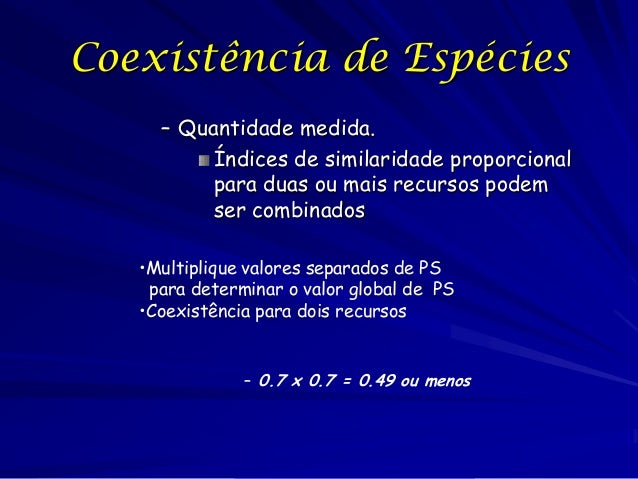 Coexistência de Espécies

– Quantidade medida.

Índices de similaridade proporcional para duas ou mais recursos podem ser combinados

•Multiplique valores separados de PS para determinar o valor global de PS
•Coexistência para dois recursos

– 0.7 x 0.7 = 0.49 ou menos